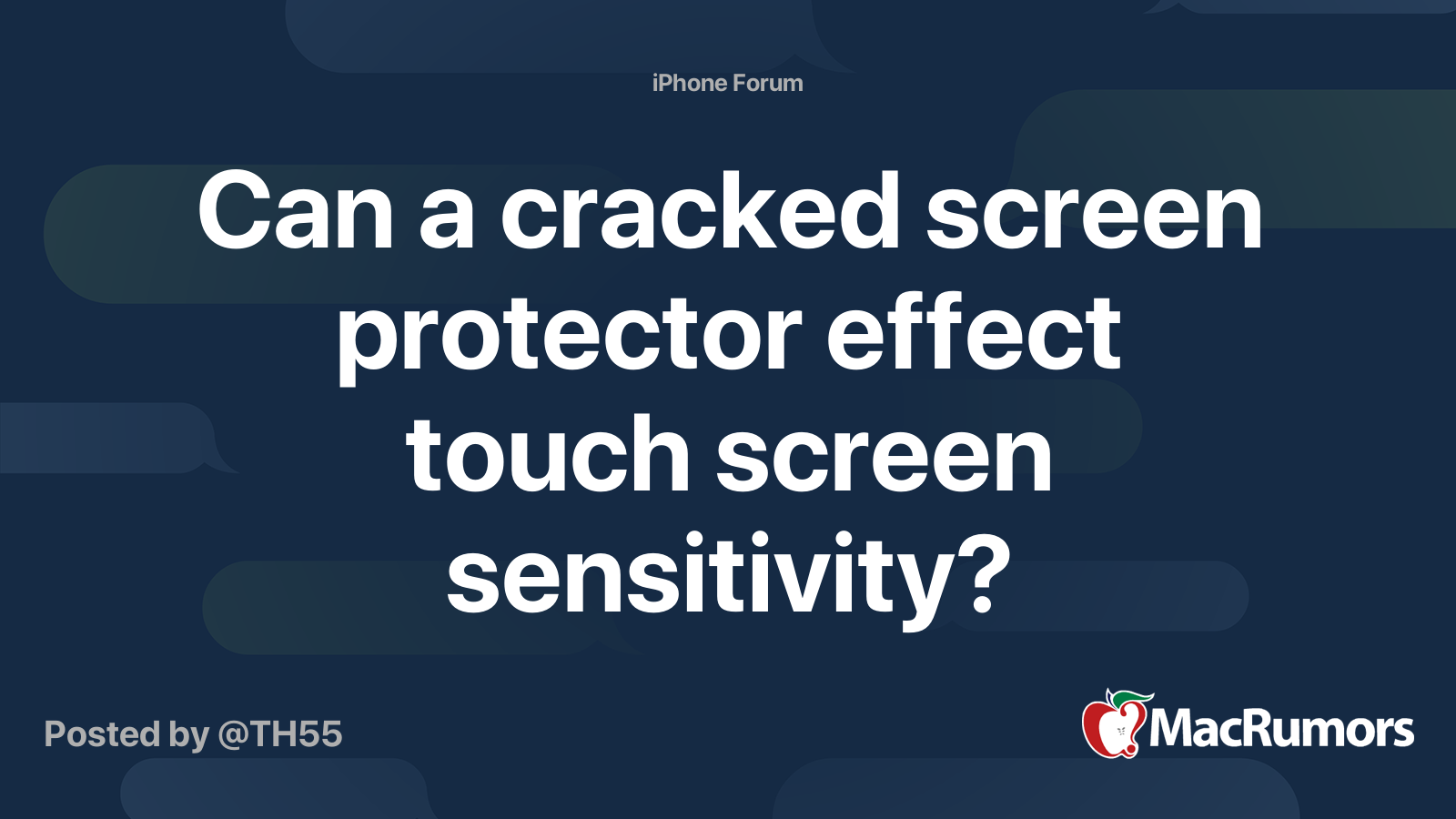 iPhone Forum

Can a cracked screen protector effect touch screen sensitivity?

Posted by @TH55

MacRumors